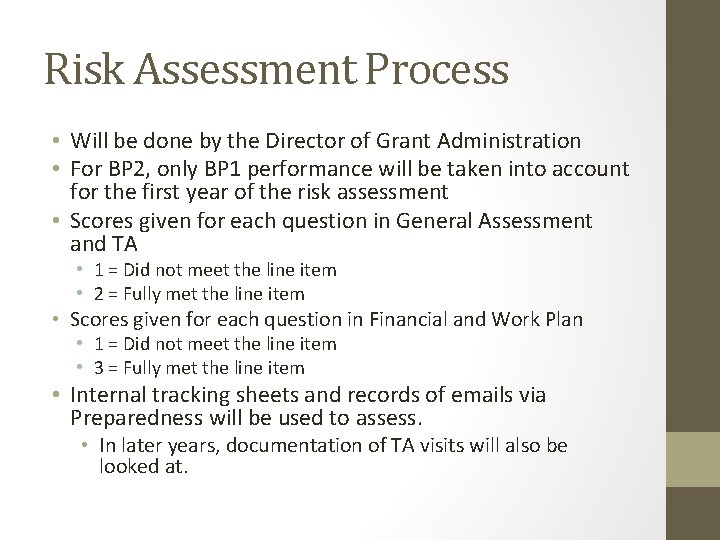 Risk Assessment Process

• Will be done by the Director of Grant Administration
• For BP2, only BP1 performance will be taken into account for the first year of the risk assessment
• Scores given for each question in General Assessment and TA
  • 1 = Did not meet the line item
  • 2 = Fully met the line item
• Scores given for each question in Financial and Work Plan
  • 1 = Did not meet the line item
  • 3 = Fully met the line item
• Internal tracking sheets and records of emails via Preparedness will be used to assess.
  • In later years, documentation of TA visits will also be looked at.